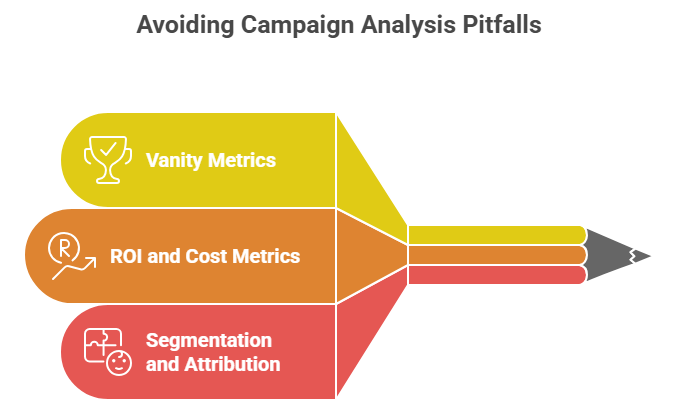 Avoiding Campaign Analysis Pitfalls

Vanity Metrics

ROI and Cost Metrics

Segmentation and Attribution